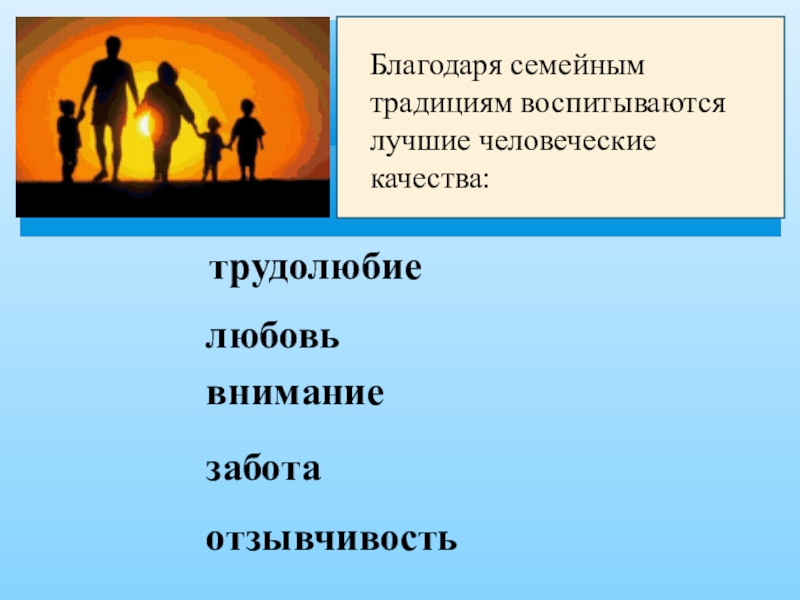 Благодаря семейным традициям воспитываются лучшие человеческие качества:

трудолюбие

любовь

внимание

забота

отзывчивость